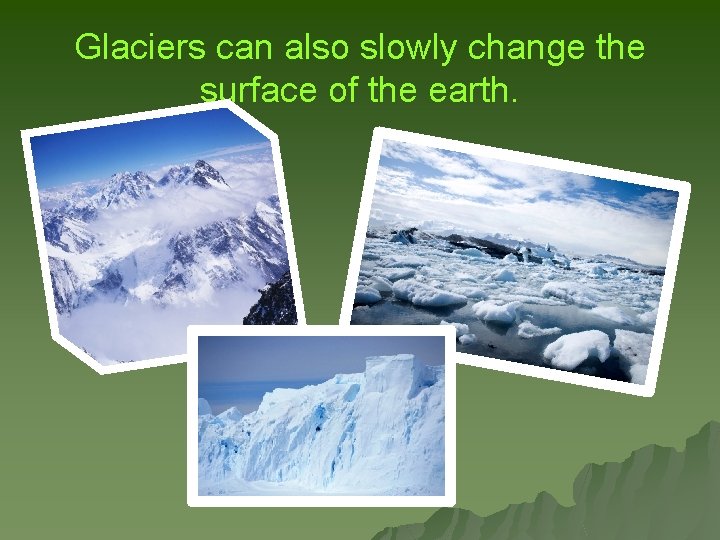 Glaciers can also slowly change the surface of the earth.